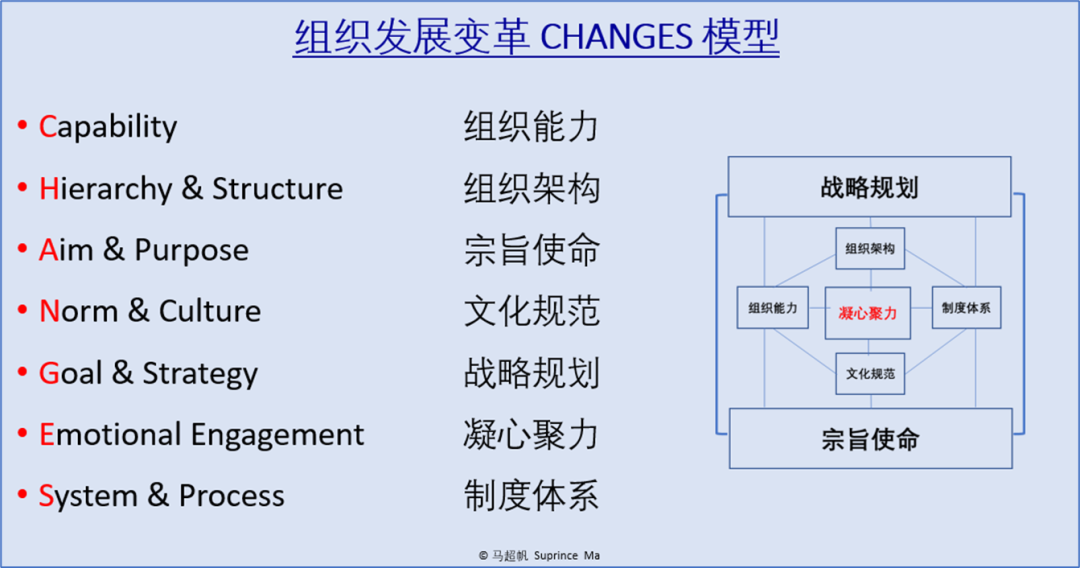 组织发展变革 CHANGES 模型

• Capability 组织能力
• Hierarchy & Structure 组织架构
• Aim & Purpose 宗旨使命
• Norm & Culture 文化规范
• Goal & Strategy 战略规划
• Emotional Engagement 凝心聚力
• System & Process 制度体系

战略规划
组织架构
组织能力
凝心聚力
制度体系
文化规范
宗旨使命

© 马超帆 Suprince Ma